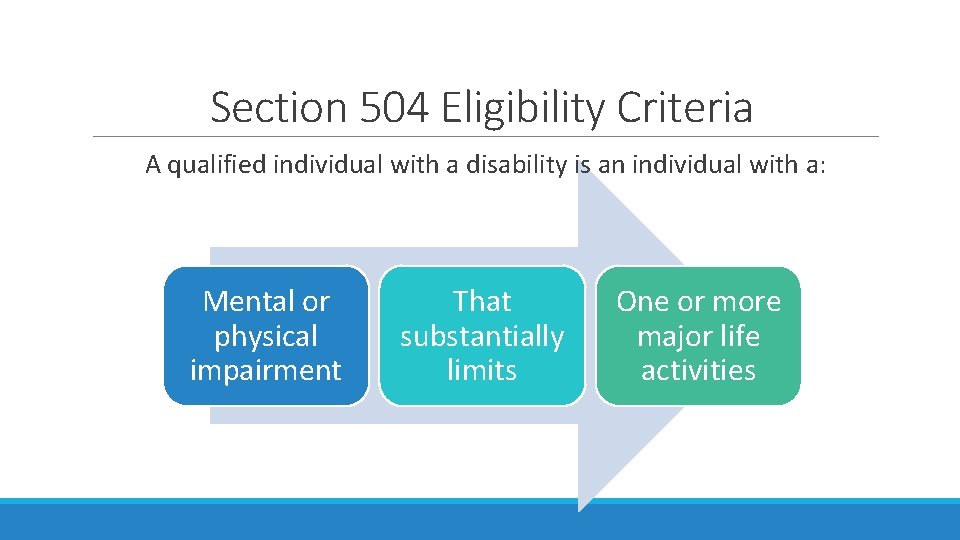 Section 504 Eligibility Criteria

A qualified individual with a disability is an individual with a:

Mental or physical impairment

That substantially limits

One or more major life activities